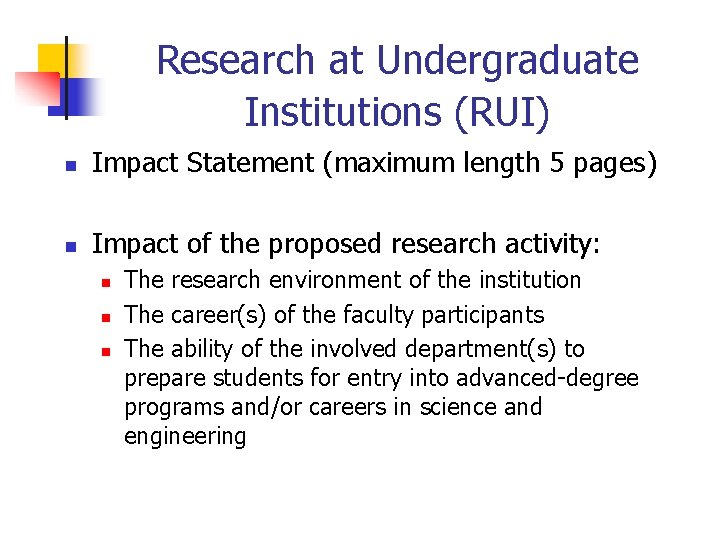 Research at Undergraduate Institutions (RUI)

- Impact Statement (maximum length 5 pages)

- Impact of the proposed research activity:
  - The research environment of the institution
  - The career(s) of the faculty participants
  - The ability of the involved department(s) to prepare students for entry into advanced-degree programs and/or careers in science and engineering